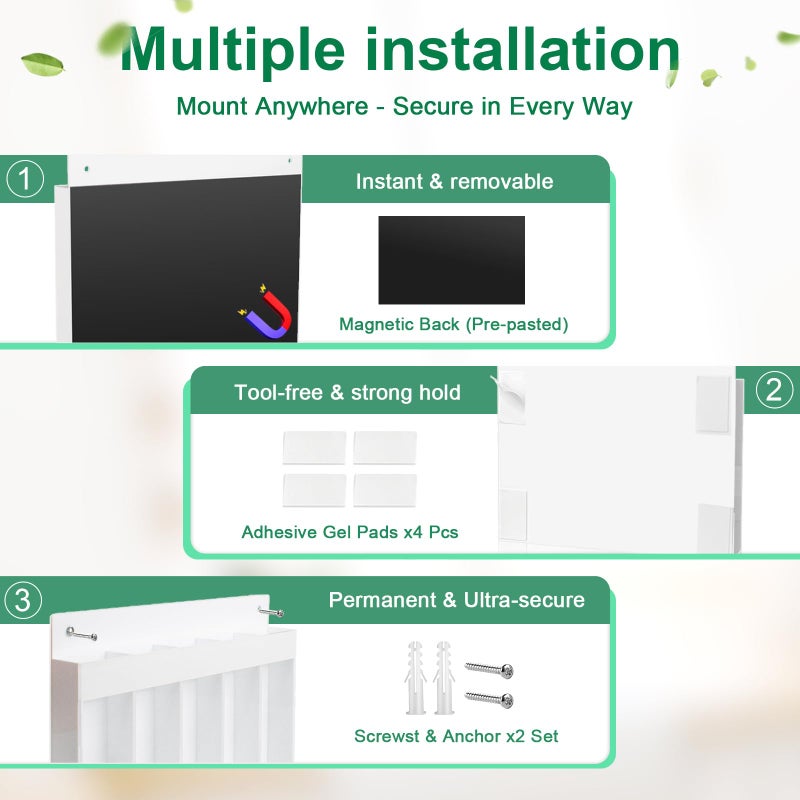 Multiple installation

Mount Anywhere - Secure in Every Way

1

Instant & removable

Magnetic Back (Pre-pasted)

Tool-free & strong hold

2

Adhesive Gel Pads x4 Pcs

3

Permanent & Ultra-secure

Screwst & Anchor x2 Set